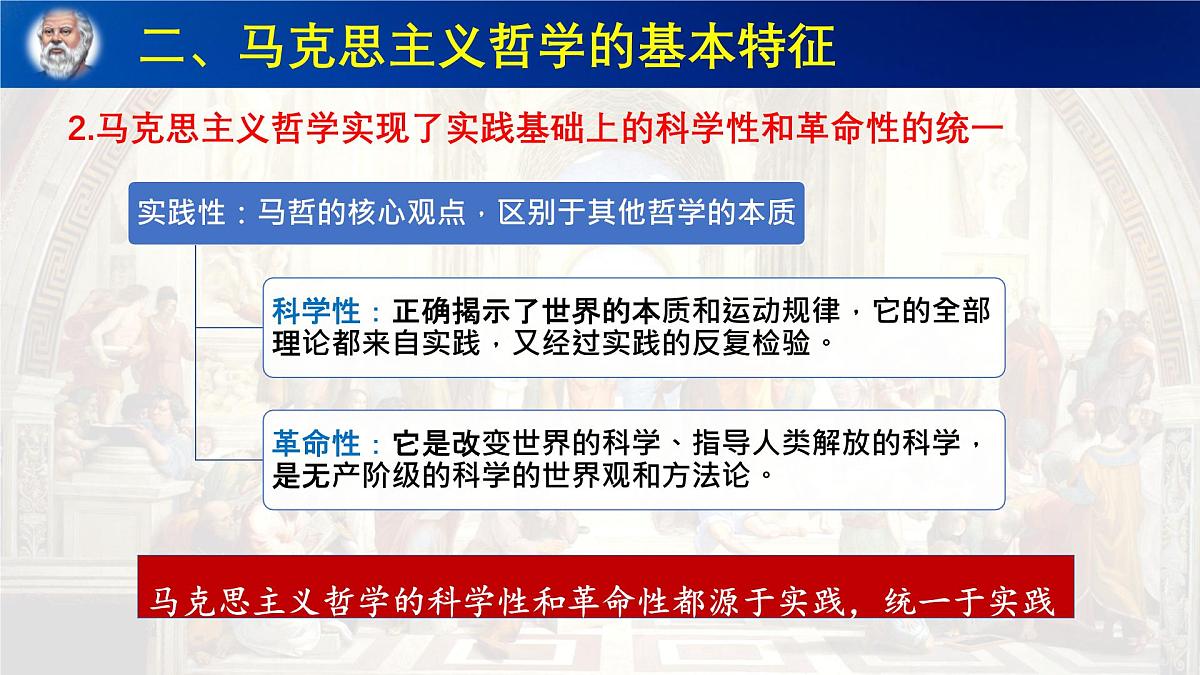 二、马克思主义哲学的基本特征

2.马克思主义哲学实现了实践基础上的科学性和革命性的统一

实践性：马哲的核心观点，区别于其他哲学的本质

科学性：正确揭示了世界的本质和运动规律，它的全部理论都来自实践，又经过实践的反复检验。

革命性：它是改变世界的科学、指导人类解放的科学，是无产阶级的科学的世界观和方法论。

马克思主义哲学的科学性和革命性都源于实践，统一于实践